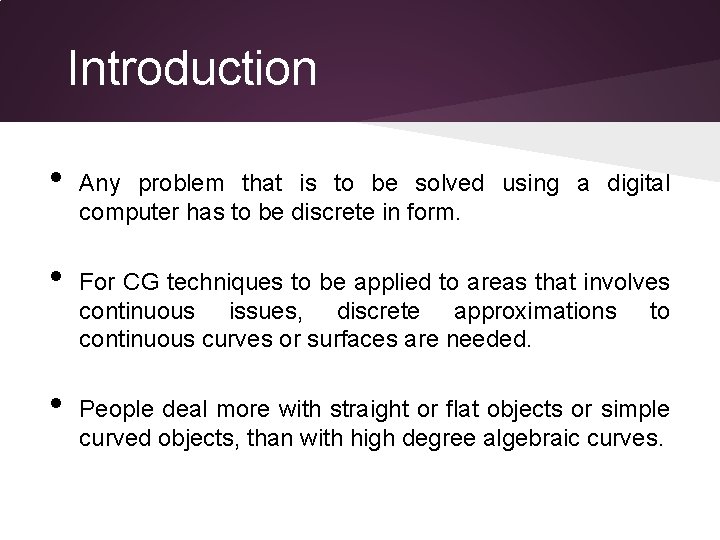 Introduction

• Any problem that is to be solved using a digital computer has to be discrete in form.

• For CG techniques to be applied to areas that involves continuous issues, discrete approximations to continuous curves or surfaces are needed.

• People deal more with straight or flat objects or simple curved objects, than with high degree algebraic curves.